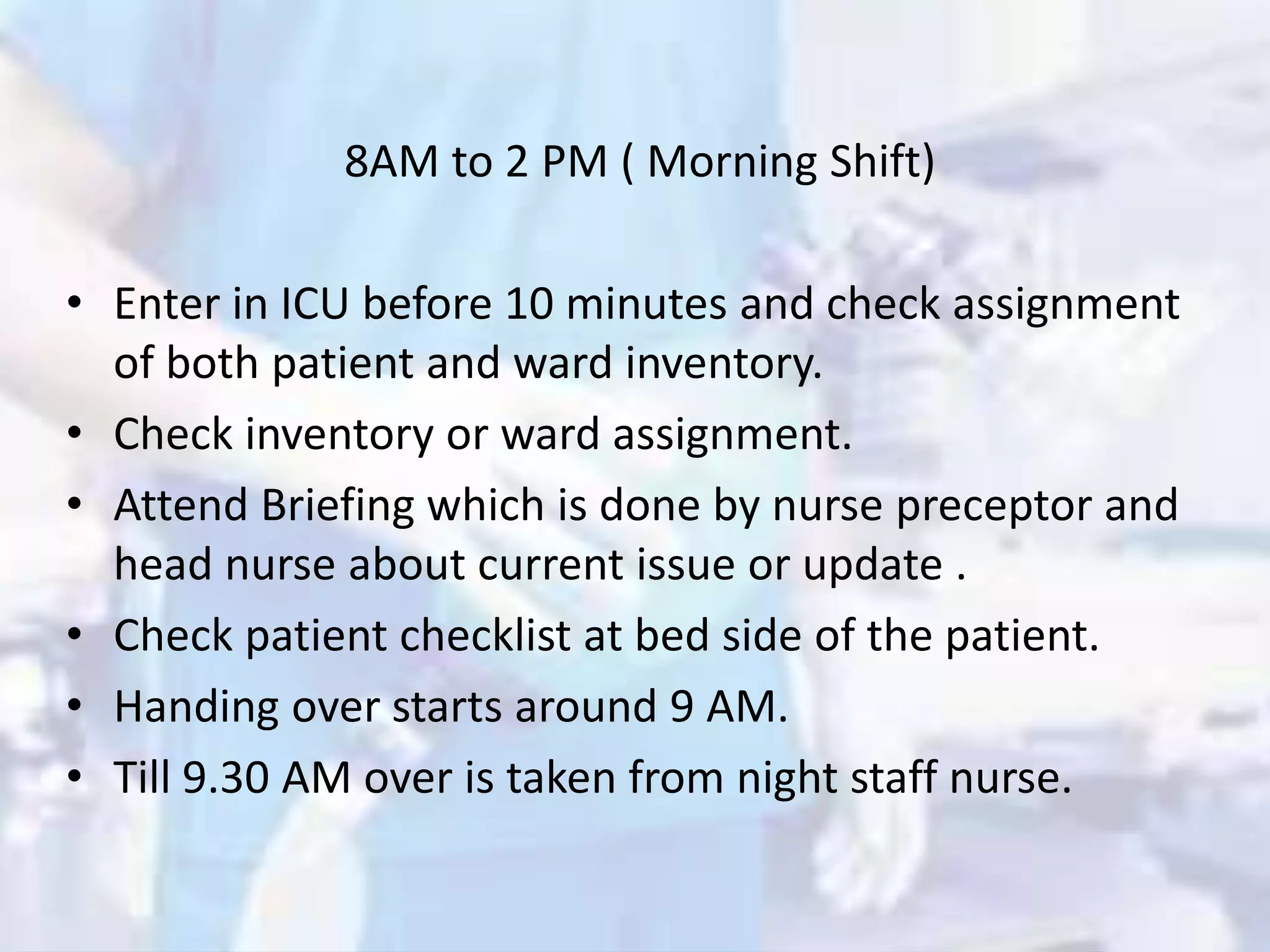 8AM to 2 PM ( Morning Shift)

• Enter in ICU before 10 minutes and check assignment of both patient and ward inventory.
• Check inventory or ward assignment.
• Attend Briefing which is done by nurse preceptor and head nurse about current issue or update .
• Check patient checklist at bed side of the patient.
• Handing over starts around 9 AM.
• Till 9.30 AM over is taken from night staff nurse.